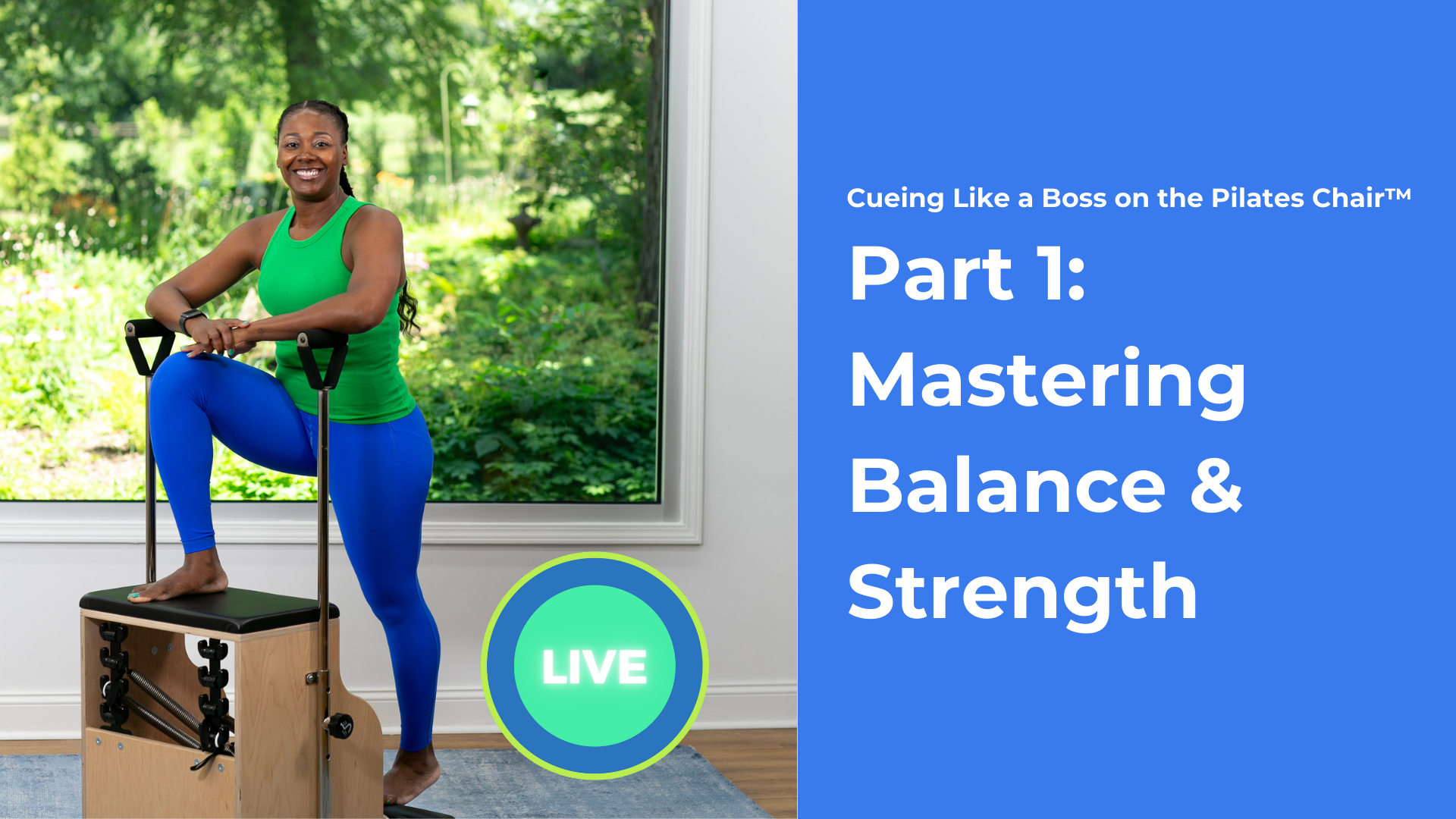 LIVE

Cueing Like a Boss on the Pilates Chair™

Part 1: Mastering Balance & Strength